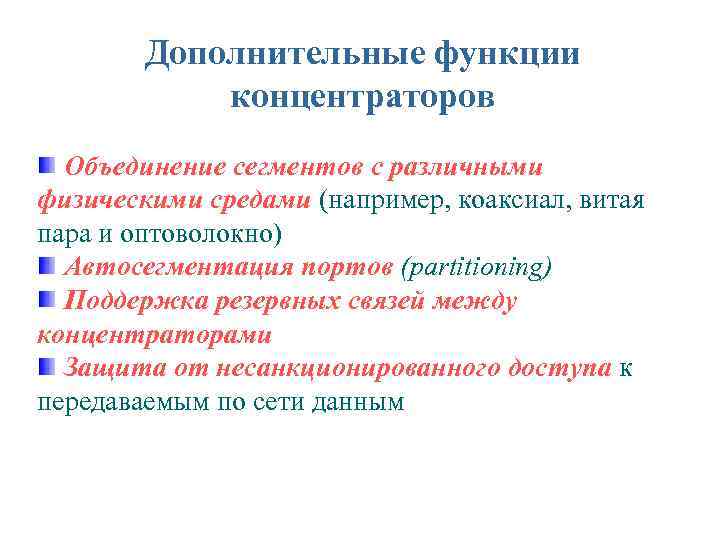 Дополнительные функции концентраторов

Объединение сегментов с различными физическими средами (например, коаксиал, витая пара и оптоволокно)
Автосегментация портов (partitioning)
Поддержка резервных связей между концентраторами
Защита от несанкционированного доступа к передаваемым по сети данным